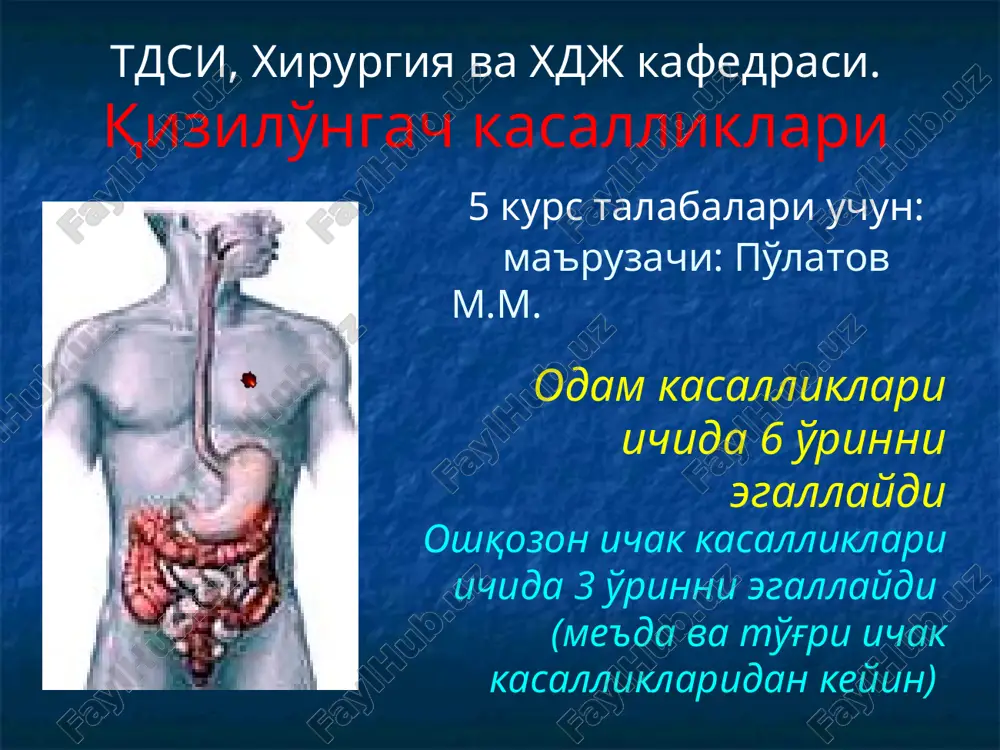 ТДСИ, Хирургия ва ХДЖ кафедраси.
Қизилўнгач касалликлари

5 курс талабалари учун: маърузачи: Пўлатов М.М.

Одам касалликлари ичида 6 ўринни эгаллайди

Ошқозон ичак касалликлари ичида 3 ўринни эгаллайди (меъда ва тўғри ичак касалликларидан кейин)

FaylHub.uz